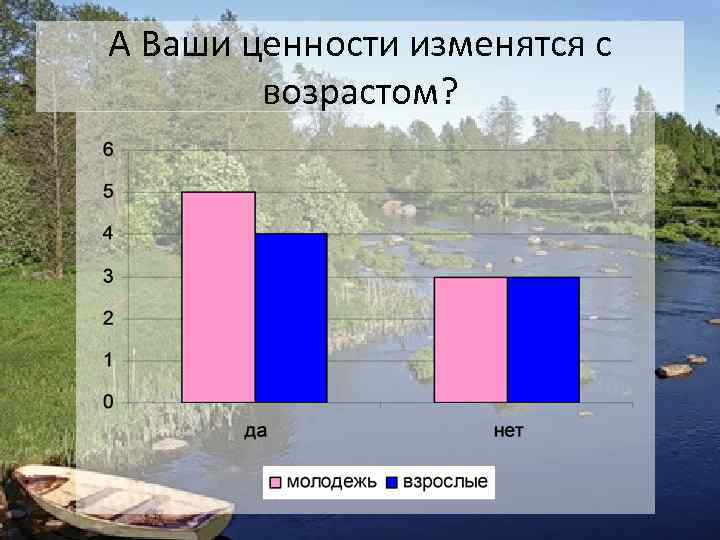 А Ваши ценности изменятся с возрастом?

6
5
4
3
2
1
0

да
нет

молодежь
взрослые